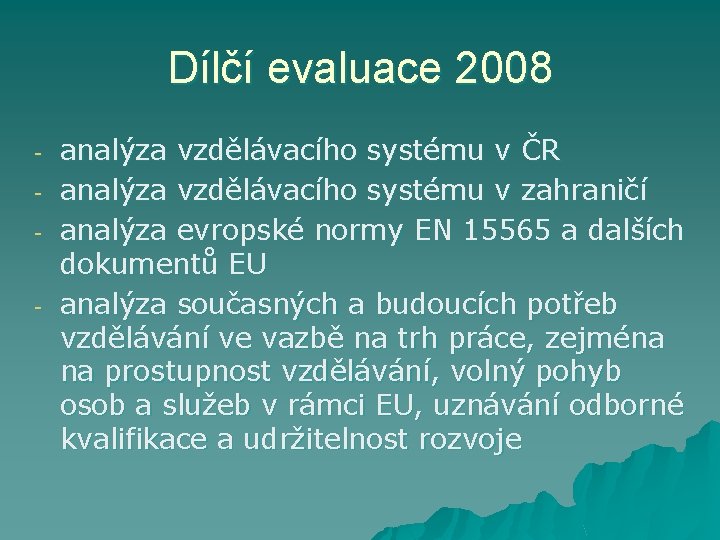 Dílčí evaluace 2008

- analýza vzdělávacího systému v ČR
- analýza vzdělávacího systému v zahraničí
- analýza evropské normy EN 15565 a dalších dokumentů EU
- analýza současných a budoucích potřeb vzdělávání ve vazbě na trh práce, zejména na prostupnost vzdělávání, volný pohyb osob a služeb v rámci EU, uznávání odborné kvalifikace a udržitelnost rozvoje